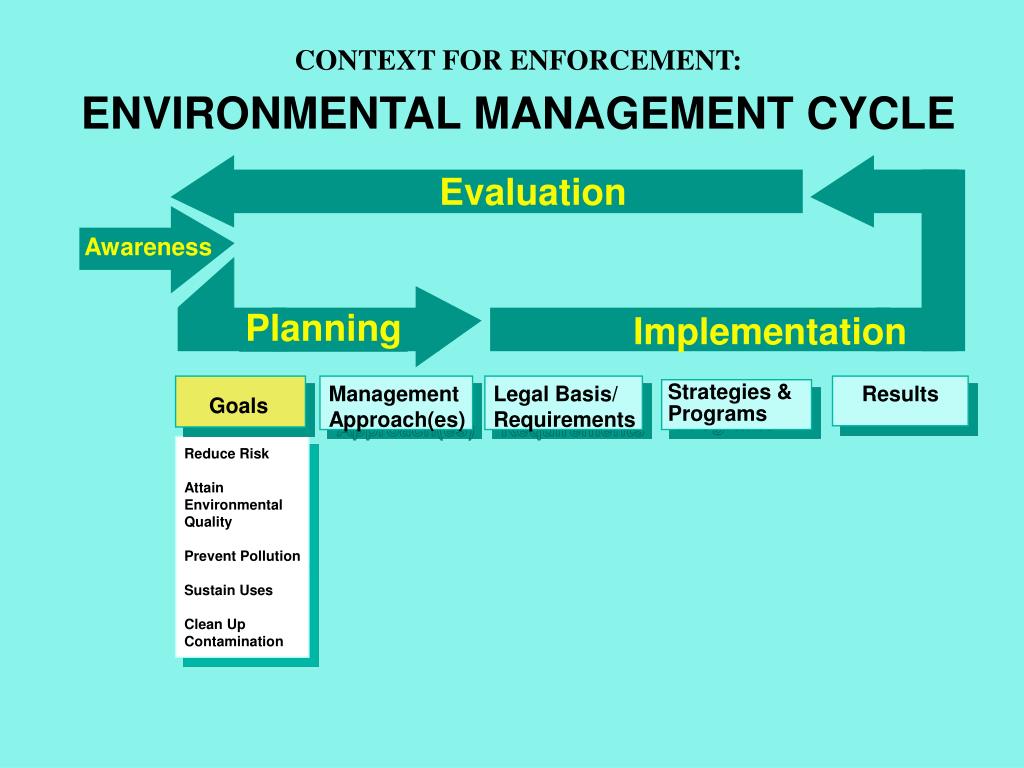 CONTEXT FOR ENFORCEMENT:

ENVIRONMENTAL MANAGEMENT CYCLE

Evaluation

Awareness

Planning

Implementation

Goals

Management Approach(es)

Legal Basis/ Requirements

Strategies & Programs

Results

Reduce Risk

Attain Environmental Quality

Prevent Pollution

Sustain Uses

Clean Up Contamination